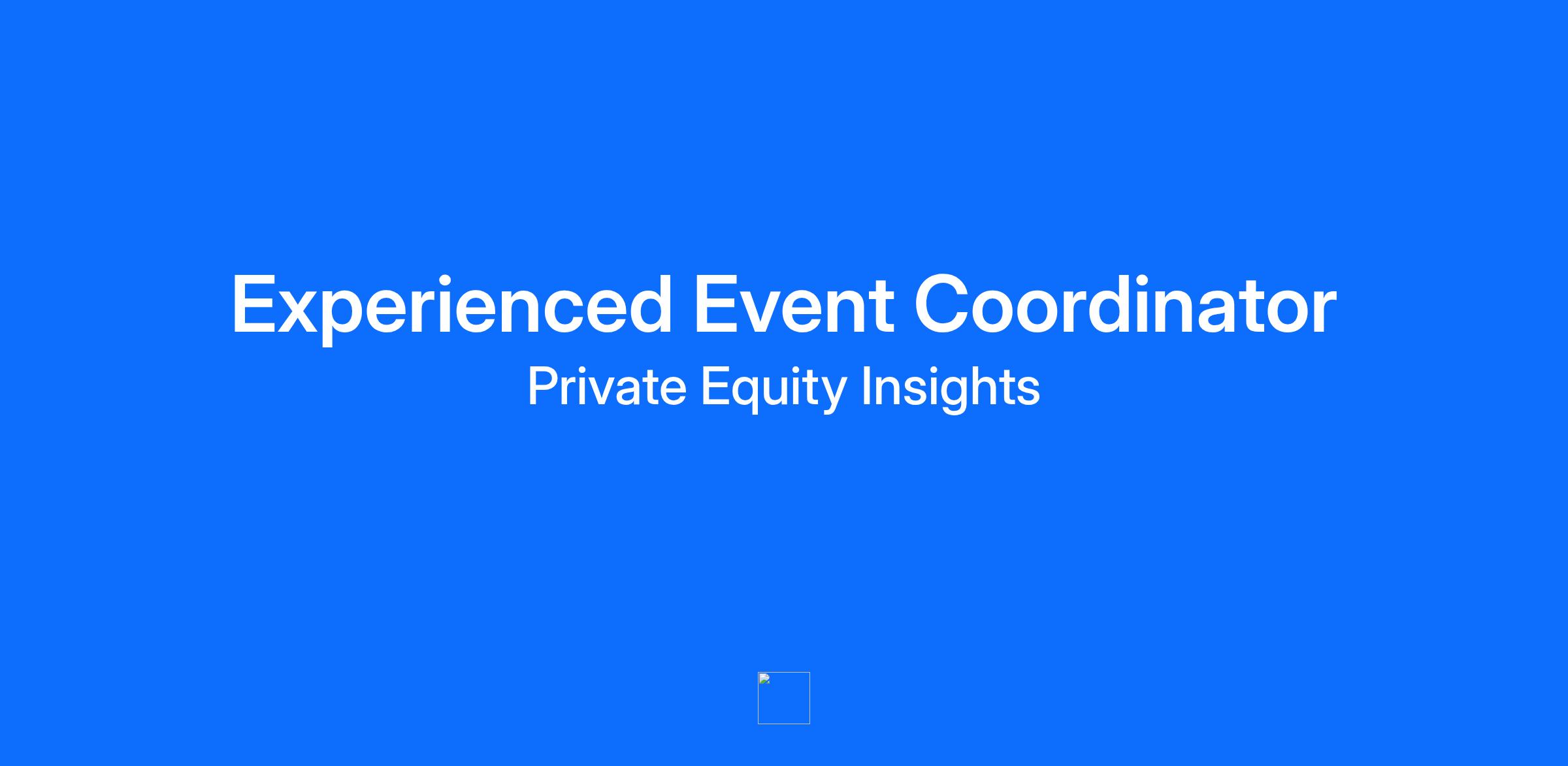 Experienced Event Coordinator
Private Equity Insights